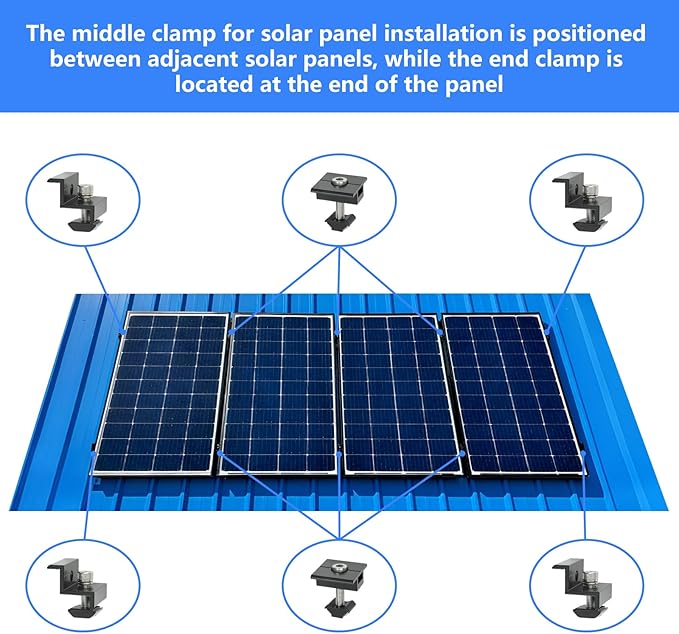 The middle clamp for solar panel installation is positioned between adjacent solar panels, while the end clamp is located at the end of the panel